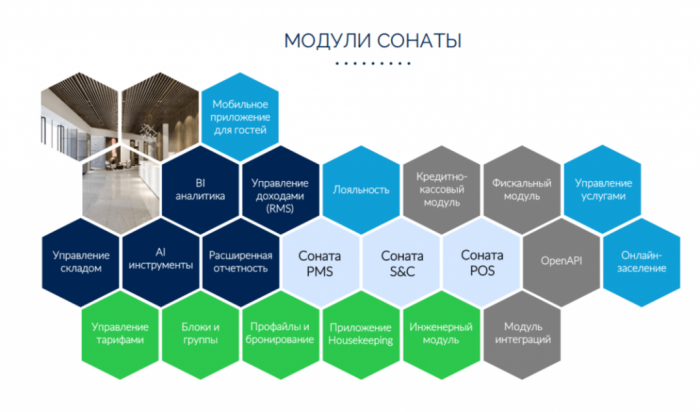 МОДУЛИ СОНАТЫ

Мобильное приложение для гостей

BI аналитика

Управление доходами (RMS)

Лояльность

Кредитно-кассовый модуль

Фискальный модуль

Управление услугами

Управление складом

AI инструменты

Расширенная отчетность

Соната PMS

Соната S&C

Соната POS

OpenAPI

Онлайн-заселение

Управление тарифами

Блоки и группы

Профайлы и бронирование

Приложение Housekeeping

Инженерный модуль

Модуль интеграций